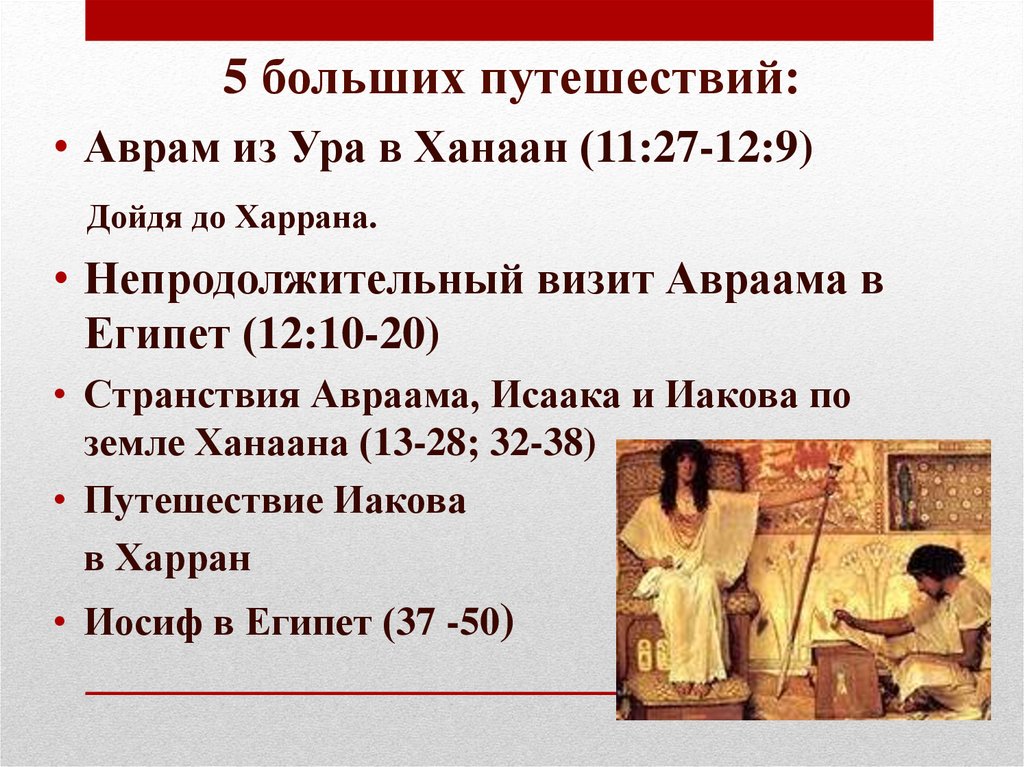 5 больших путешествий:

• Аврам из Ура в Ханаан (11:27-12:9)

Дойдя до Харрана.

• Непродолжительный визит Авраама в Египет (12:10-20)

• Странствия Авраама, Исаака и Иакова по земле Ханаана (13-28; 32-38)

• Путешествие Иакова в Харран

• Иосиф в Египет (37 -50)